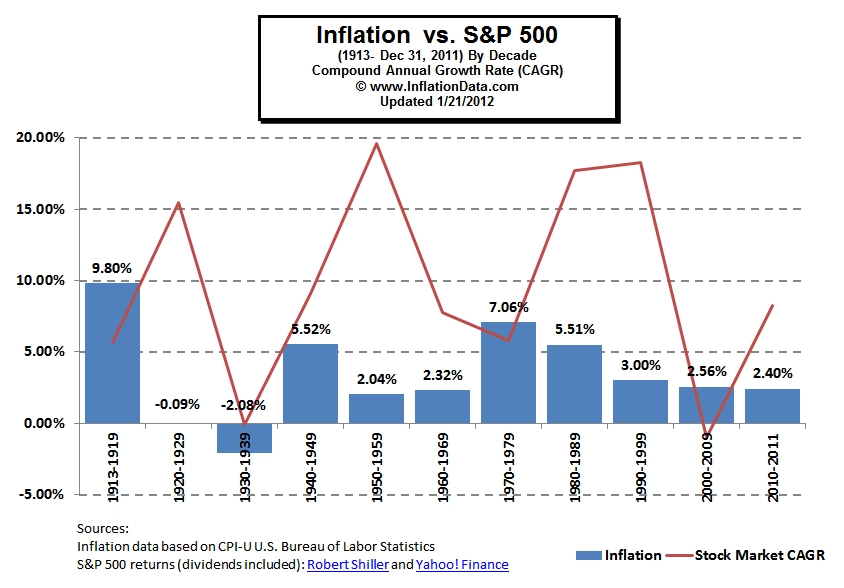 Inflation vs. S&P 500
(1913- Dec 31, 2011) By Decade
Compound Annual Growth Rate (CAGR)
© www.InflationData.com
Updated 1/21/2012

20.00%
15.00%
10.00%
5.00%
0.00%
-5.00%

9.80%
-0.09%
-2.08%
5.52%
2.04%
2.32%
7.06%
5.51%
3.00%
2.56%
2.40%

1913-1919
1920-1929
1930-1939
1940-1949
1950-1959
1960-1969
1970-1979
1980-1989
1990-1999
2000-2009
2010-2011

Sources:
Inflation data based on CPI-U U.S. Bureau of Labor Statistics
S&P 500 returns (dividends included): Robert Shiller and Yahoo! Finance

Inflation
Stock Market CAGR